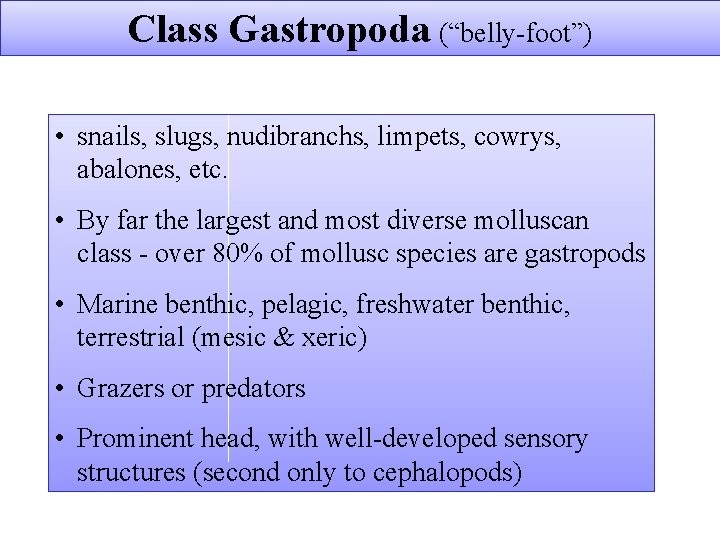 Class Gastropoda (“belly-foot”)

• snails, slugs, nudibranchs, limpets, cowrys, abalones, etc.

• By far the largest and most diverse molluscan class - over 80% of mollusc species are gastropods

• Marine benthic, pelagic, freshwater benthic, terrestrial (mesic & xeric)

• Grazers or predators

• Prominent head, with well-developed sensory structures (second only to cephalopods)